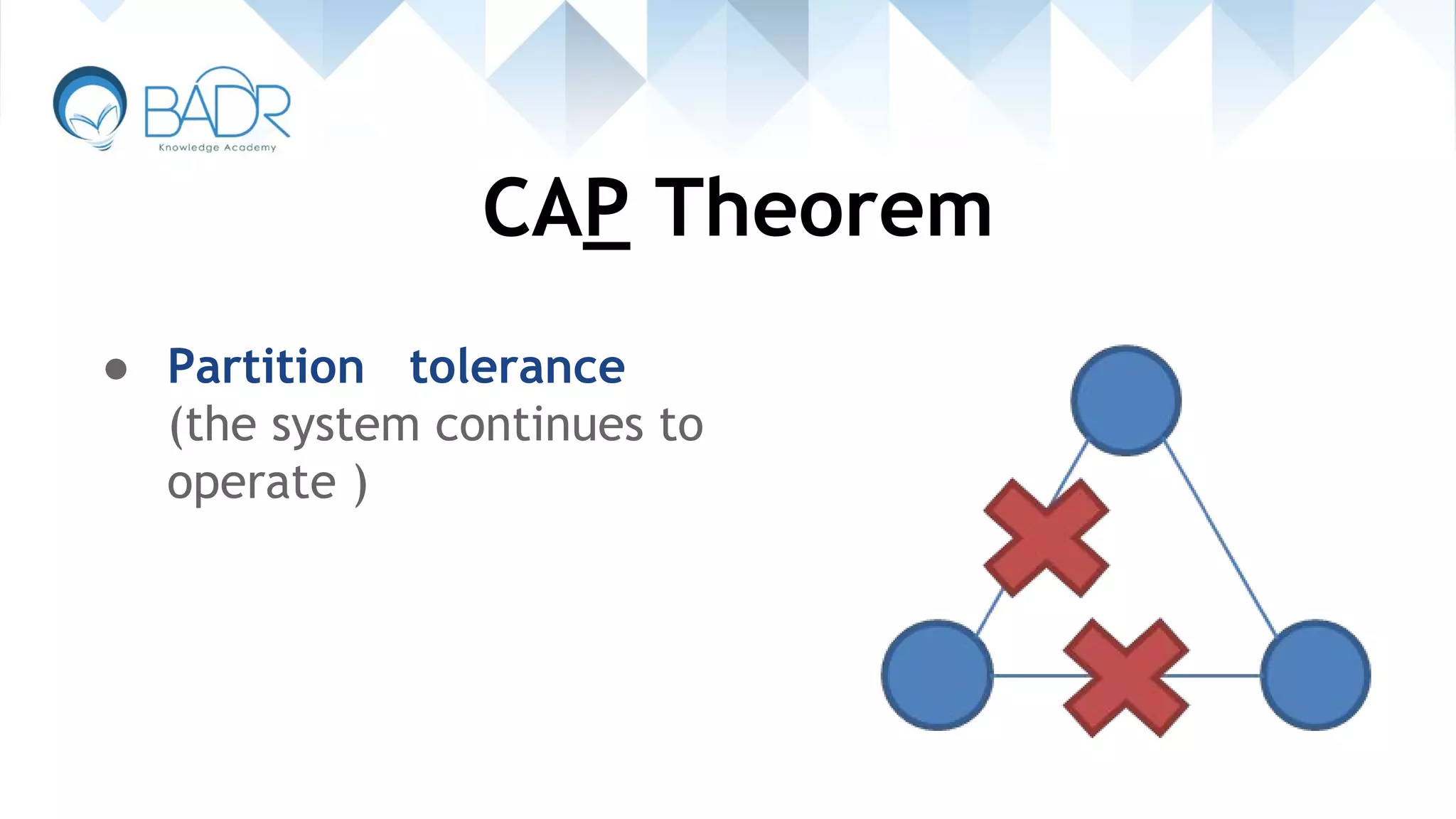 BADR
Knowledge Academy

CAP Theorem

● Partition tolerance (the system continues to operate )